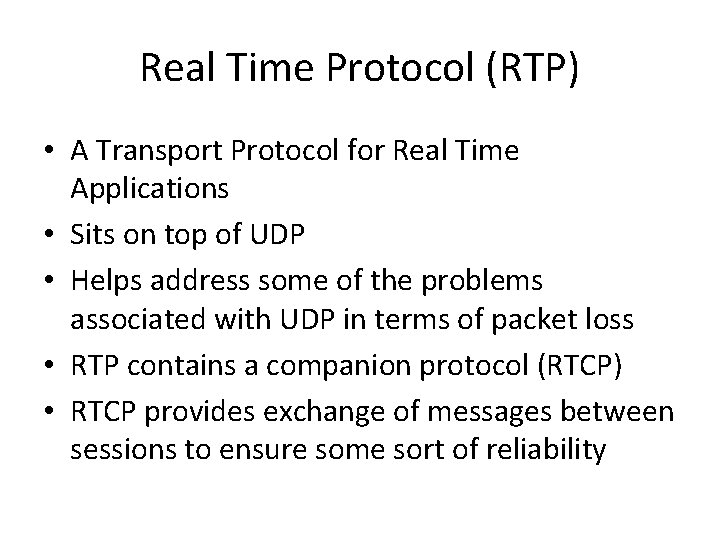 Real Time Protocol (RTP)

• A Transport Protocol for Real Time Applications
• Sits on top of UDP
• Helps address some of the problems associated with UDP in terms of packet loss
• RTP contains a companion protocol (RTCP)
• RTCP provides exchange of messages between sessions to ensure some sort of reliability